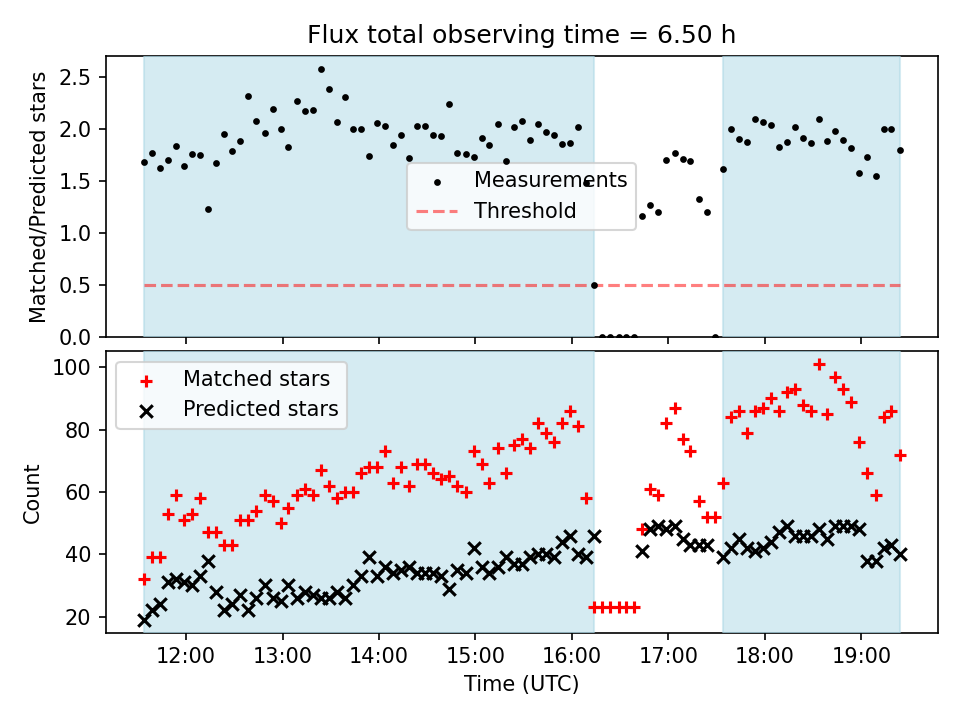 Flux total observing time = 6.50 h

Matched/Predicted stars

2.5
2.0
1.5
1.0
0.5
0.0

Measurements
Threshold

Count

100
80
60
40
20

Matched stars
Predicted stars

12:00
13:00
14:00
15:00
16:00
17:00
18:00
19:00

Time (UTC)